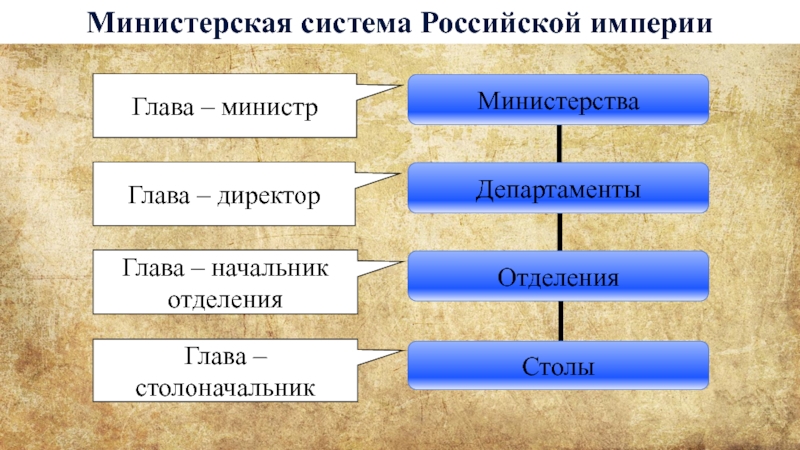 Министерская система Российской империи

Глава – министр

Министерства

Глава – директор

Департаменты

Глава – начальник отделения

Отделения

Глава – столоначальник

Столы